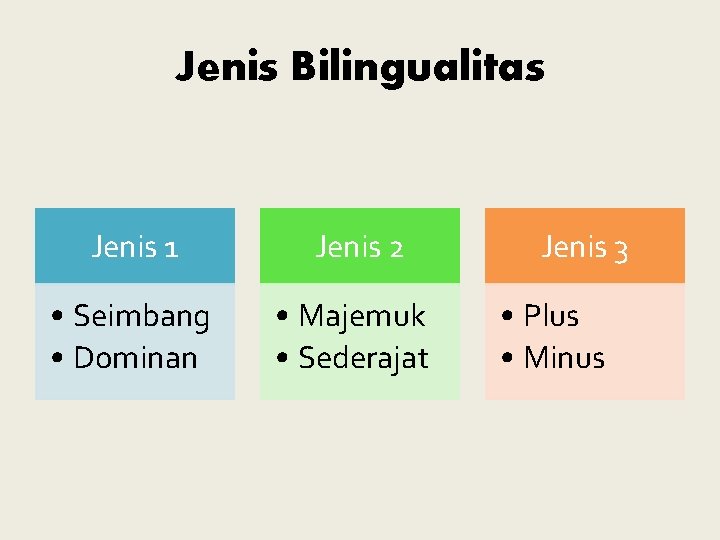 Jenis Bilingualitas

Jenis 1
• Seimbang
• Dominan

Jenis 2
• Majemuk
• Sederajat

Jenis 3
• Plus
• Minus